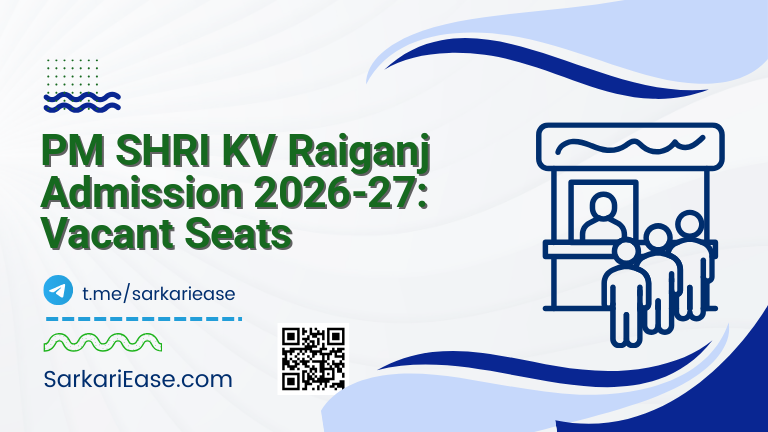 PM SHRI KV Raiganj Admission 2026-27: Vacant Seats

t.me/sarkariease

SarkariEase.com